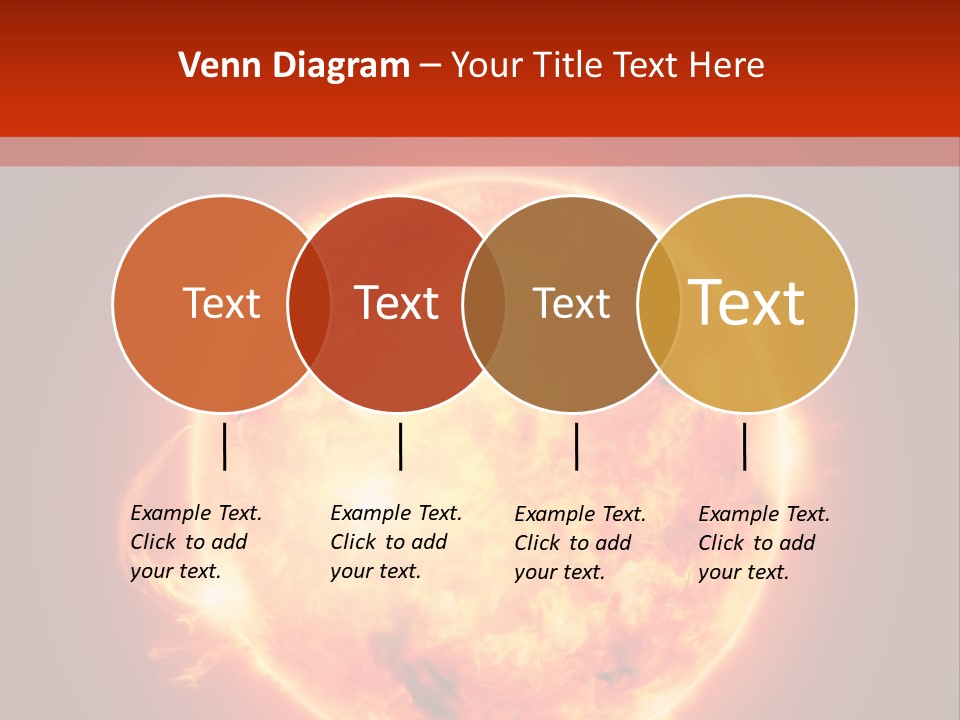 Venn Diagram – Your Title Text Here

Text

Text

Text

Text

Example Text. Click to add your text.

Example Text. Click to add your text.

Example Text. Click to add your text.

Example Text. Click to add your text.